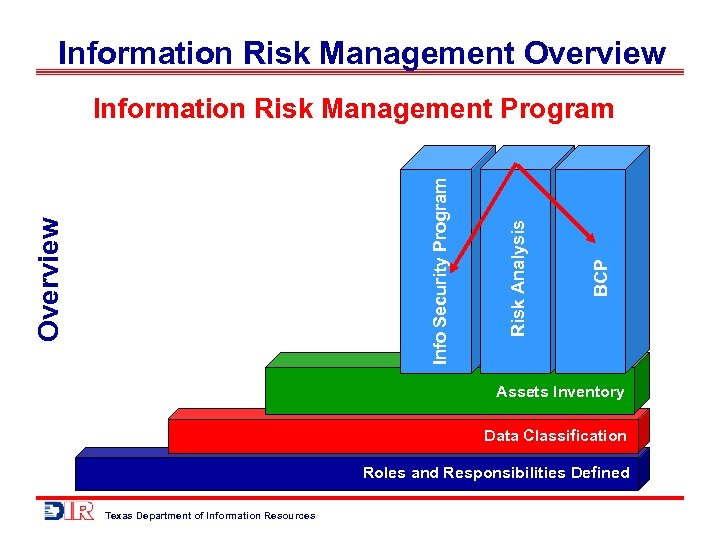 Information Risk Management Overview

Information Risk Management Program

Overview

Info Security Program

Risk Analysis

BCP

Assets Inventory

Data Classification

Roles and Responsibilities Defined

DIR Texas Department of Information Resources